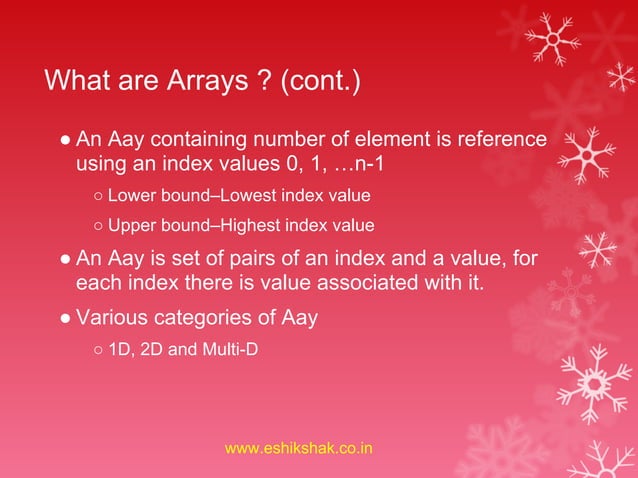 What are Arrays ? (cont.)

● An Aay containing number of element is reference using an index values 0, 1, …n-1

○ Lower bound–Lowest index value

○ Upper bound–Highest index value

● An Aay is set of pairs of an index and a value, for each index there is value associated with it.

● Various categories of Aay

○ 1D, 2D and Multi-D

www.eshikshak.co.in